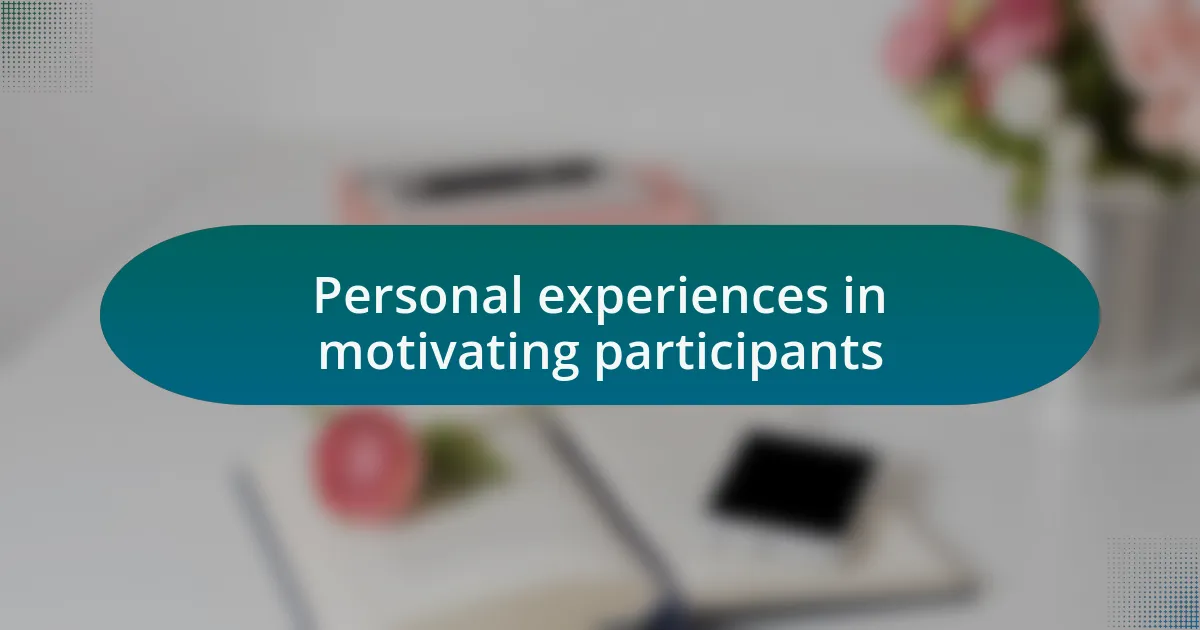 Personal experiences in motivating participants